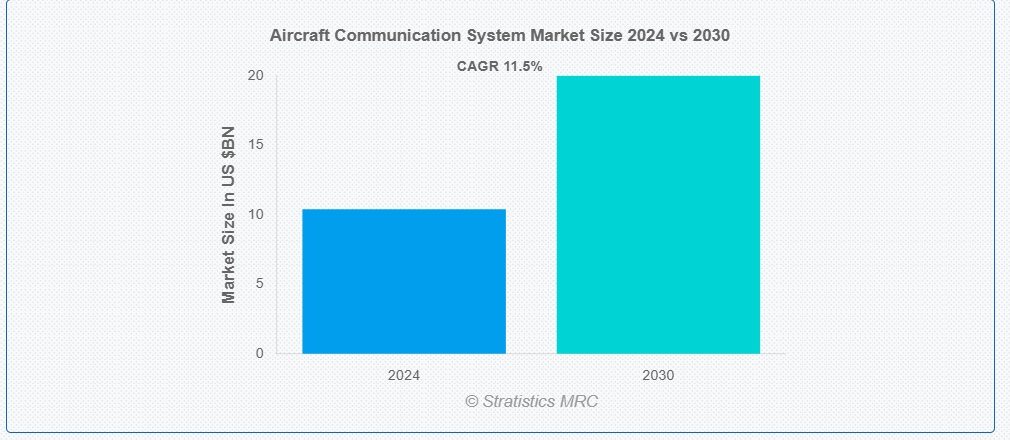 Aircraft Communication System Market Size 2024 vs 2030

CAGR 11.5%

Market Size In US $BN

20
15
10
5
0

2024
2030

© Stratistics MRC